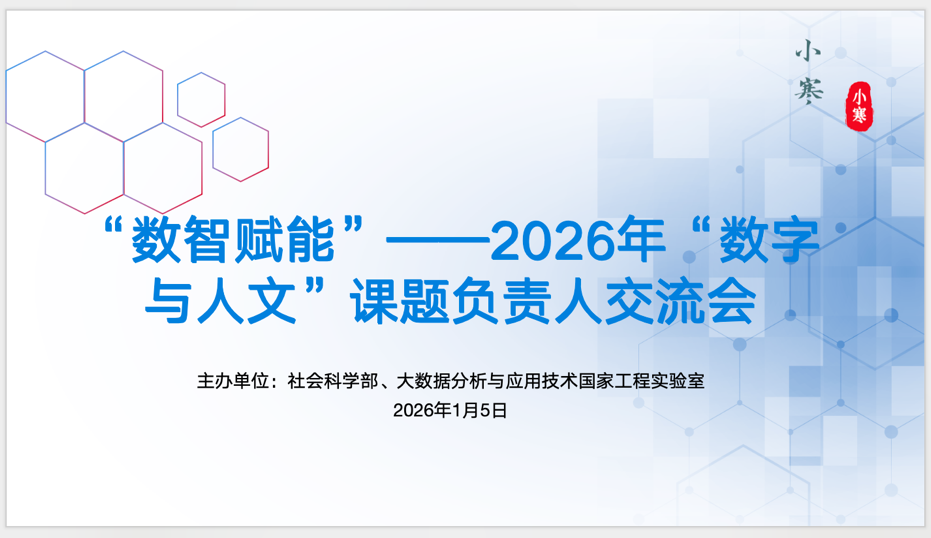 小寒

小寒

“数智赋能”——2026年“数字与人文”课题负责人交流会

主办单位：社会科学部、大数据分析与应用技术国家工程实验室

2026年1月5日